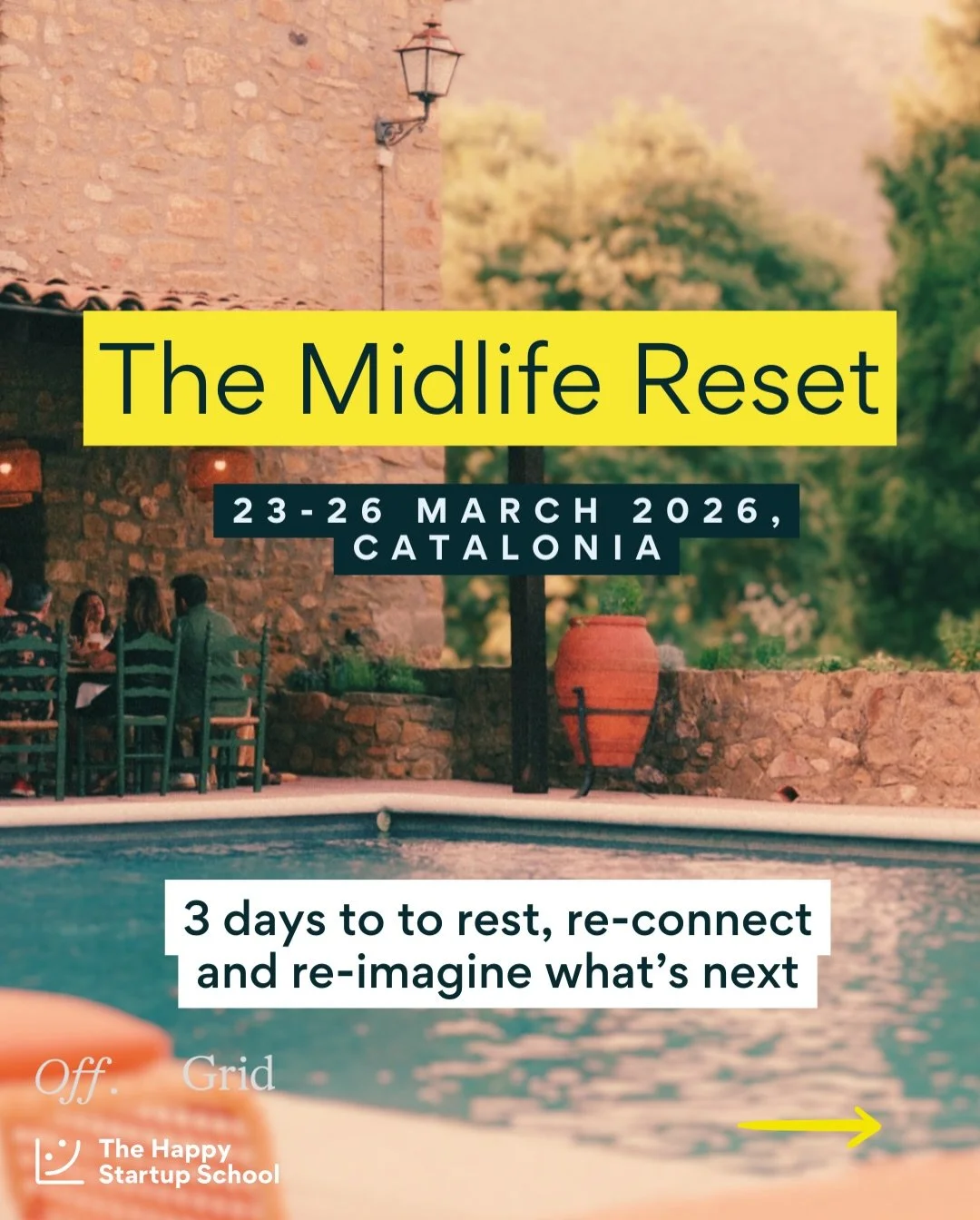 The Midlife Reset

23-26 MARCH 2026, CATALONIA

3 days to to rest, re-connect and re-imagine what's next

Off. Grid

The Happy Startup School